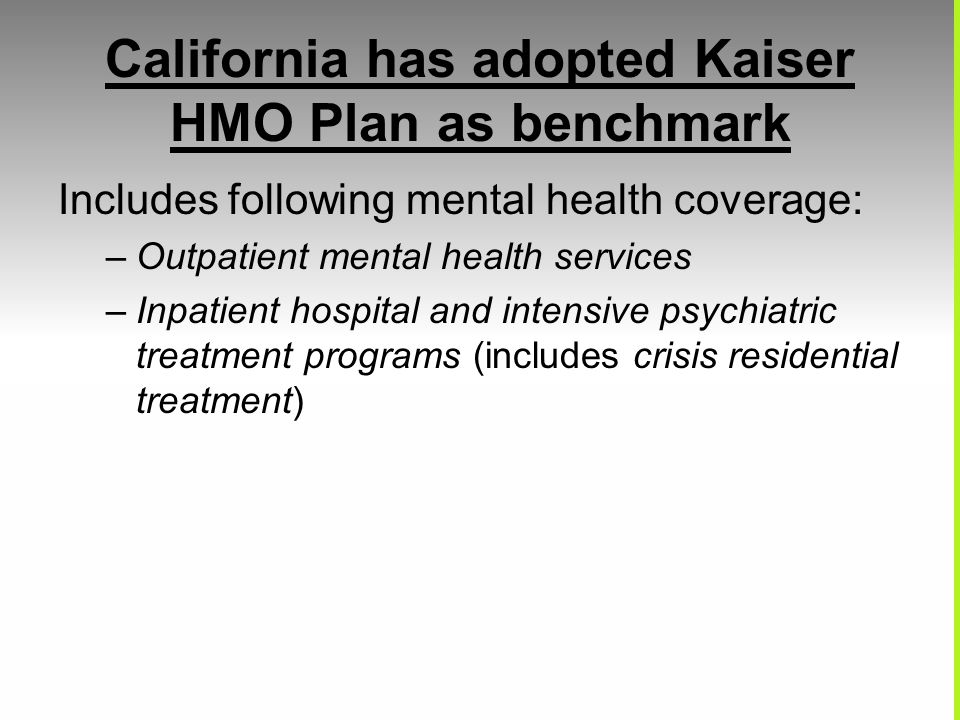 California has adopted Kaiser HMO Plan as benchmark

Includes following mental health coverage:

– Outpatient mental health services

– Inpatient hospital and intensive psychiatric treatment programs (includes crisis residential treatment)